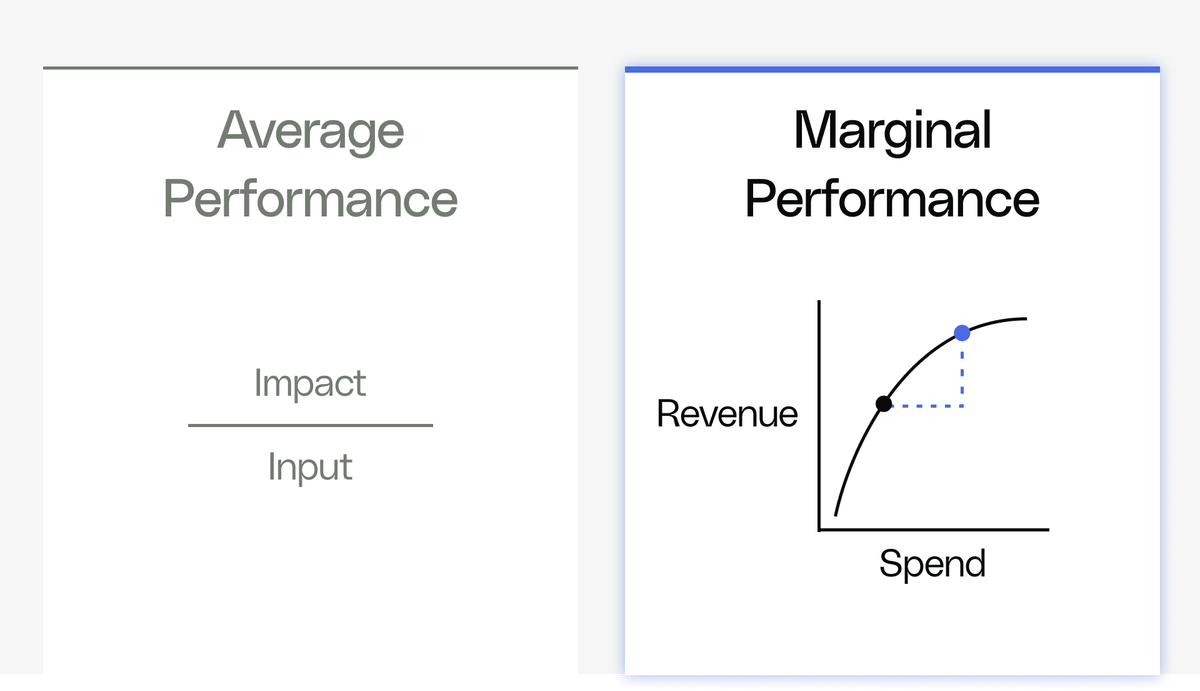 Average Performance

$\frac{\text{Impact}}{\text{Input}}$

Marginal Performance

Revenue

Spend